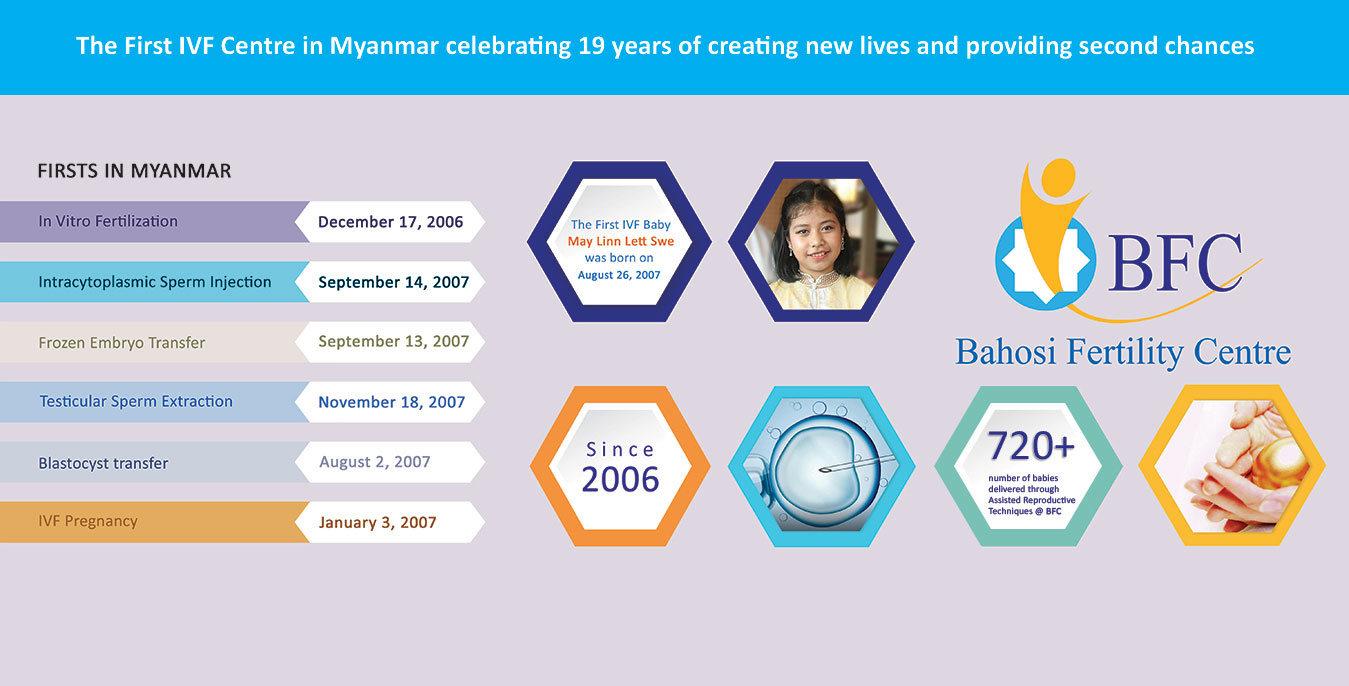 The First IVF Centre in Myanmar celebrating 19 years of creating new lives and providing second chances

FIRSTS IN MYANMAR

| | |
|---|---|
| In Vitro Fertilization | December 17, 2006 |
| Intracytoplasmic Sperm Injection | September 14, 2007 |
| Frozen Embryo Transfer | September 13, 2007 |
| Testicular Sperm Extraction | November 18, 2007 |
| Blastocyst transfer | August 2, 2007 |
| IVF Pregnancy | January 3, 2007 |

The First IVF Baby May Linn Lett Swe was born on August 26, 2007

BFC
Bahosi Fertility Centre

Since 2006

720+
number of babies delivered through Assisted Reproductive Techniques @ BFC